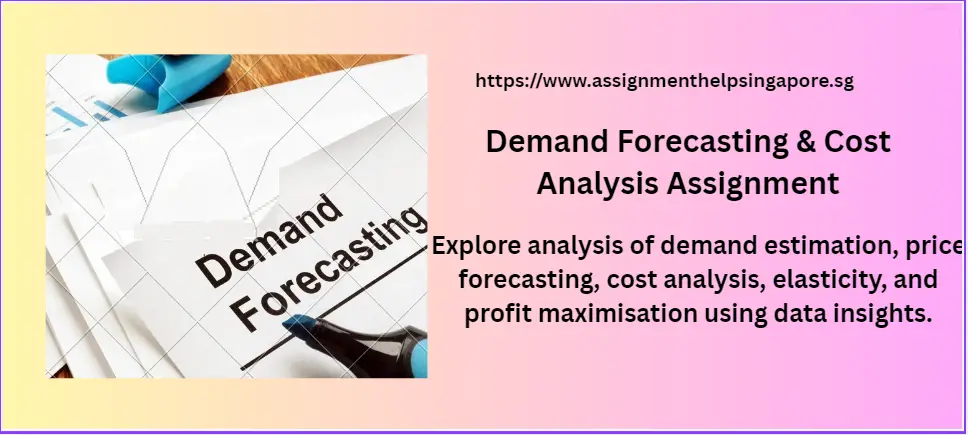 Demand Forecasting

https://www.assignmenthelpsingapore.sg

Demand Forecasting & Cost Analysis Assignment

Explore analysis of demand estimation, price forecasting, cost analysis, elasticity, and profit maximisation using data insights.